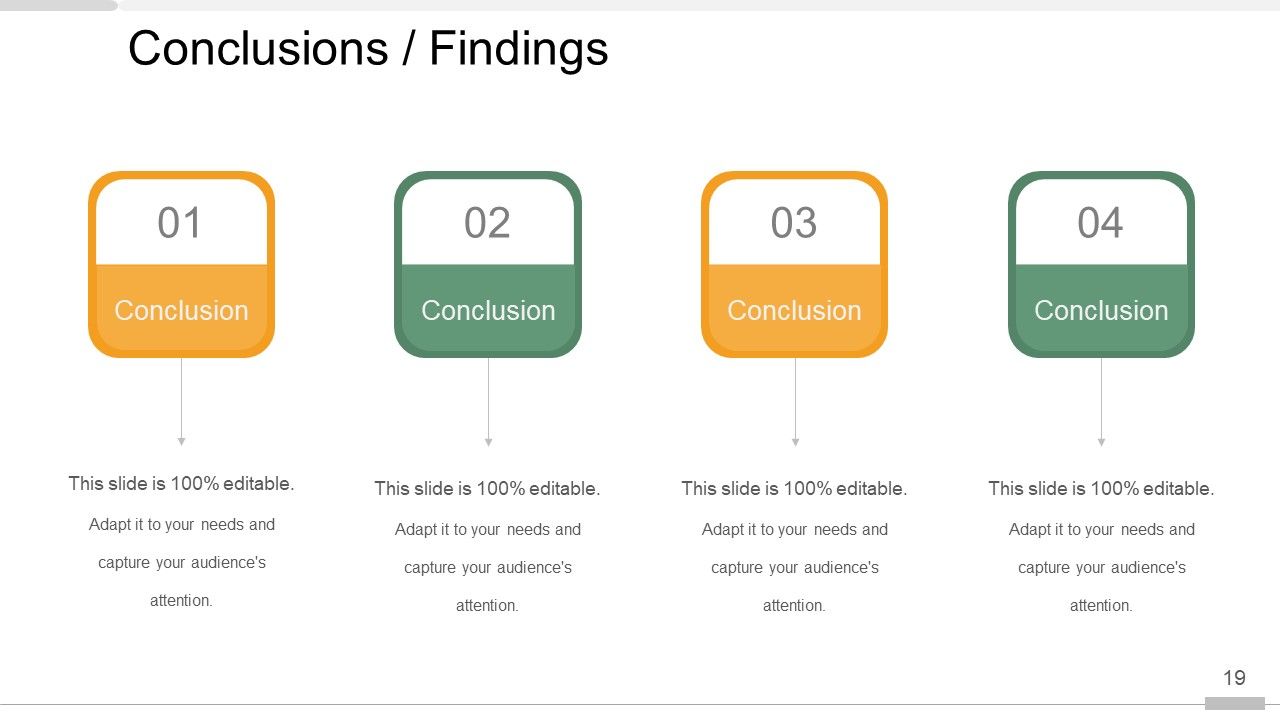 Conclusions / Findings

01

Conclusion

This slide is 100% editable.

Adapt it to your needs and capture your audience's attention.

02

Conclusion

This slide is 100% editable.

Adapt it to your needs and capture your audience's attention.

03

Conclusion

This slide is 100% editable.

Adapt it to your needs and capture your audience's attention.

04

Conclusion

This slide is 100% editable.

Adapt it to your needs and capture your audience's attention.

19